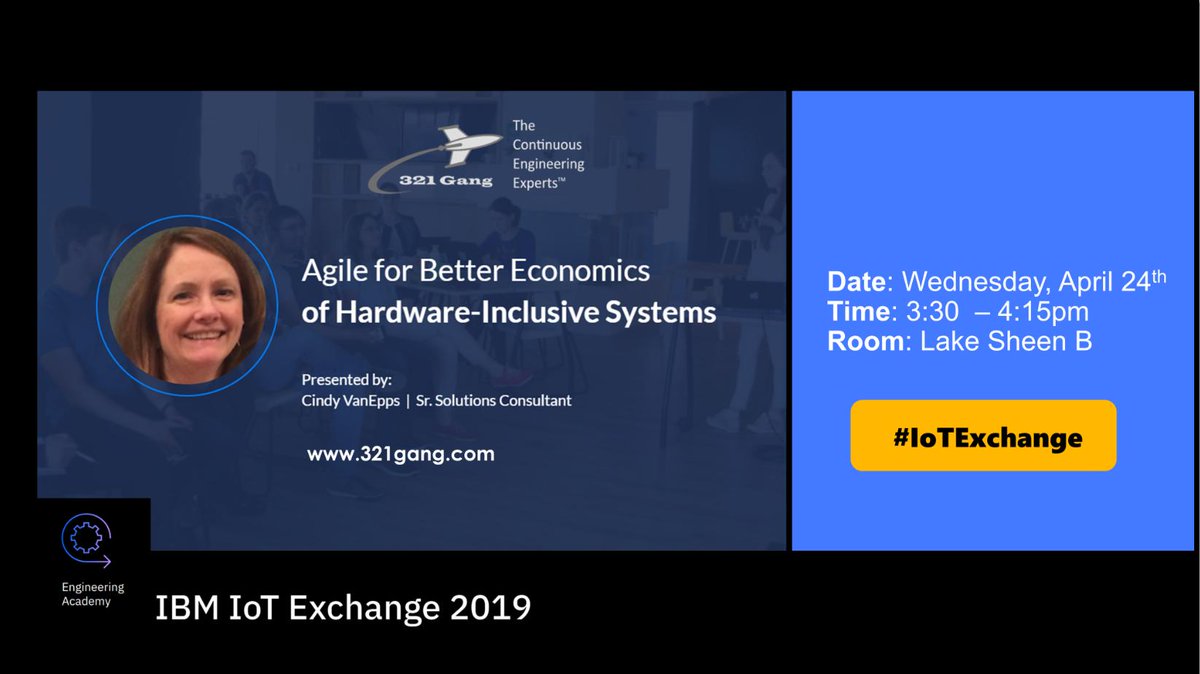 321 Gang

The Continuous Engineering Experts™

Agile for Better Economics of Hardware-Inclusive Systems

Presented by:
Cindy VanEpps | Sr. Solutions Consultant

www.321gang.com

Date: Wednesday, April 24th
Time: 3:30 – 4:15pm
Room: Lake Sheen B

#IoTExchange

Engineering Academy

IBM IoT Exchange 2019